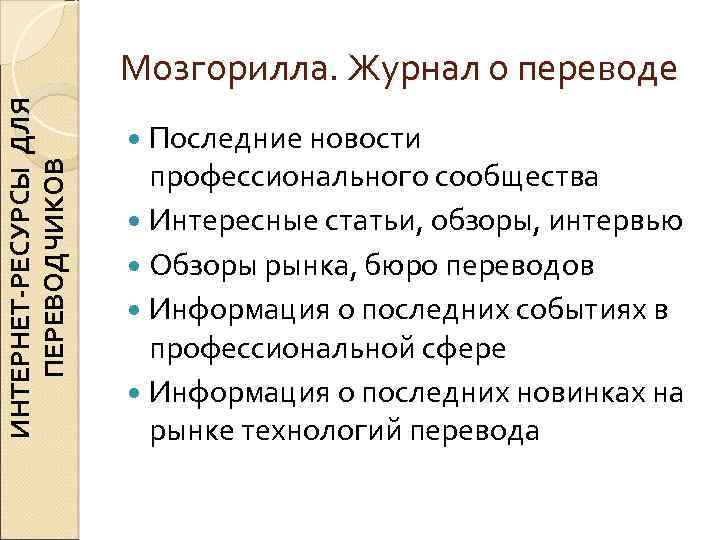 ИНТЕРНЕТ-РЕСУРСЫ ДЛЯ ПЕРЕВОДЧИКОВ

Мозгорилла. Журнал о переводе

- Последние новости профессионального сообщества
- Интересные статьи, обзоры, интервью
- Обзоры рынка, бюро переводов
- Информация о последних событиях в профессиональной сфере
- Информация о последних новинках на рынке технологий перевода